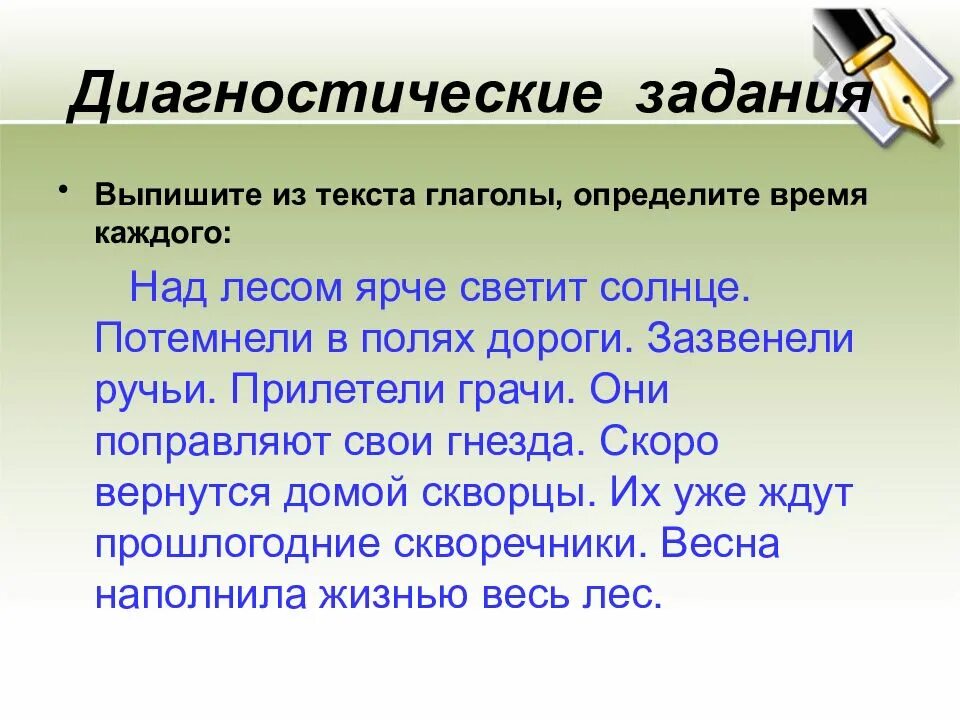 Диагностические задания

• Выпишите из текста глаголы, определите время каждого:

Над лесом ярче светит солнце. Потемнели в полях дороги. Зазвенели ручьи. Прилетели грачи. Они поправляют свои гнезда. Скоро вернутся домой скворцы. Их уже ждут прошлогодние скворечники. Весна наполнила жизнью весь лес.